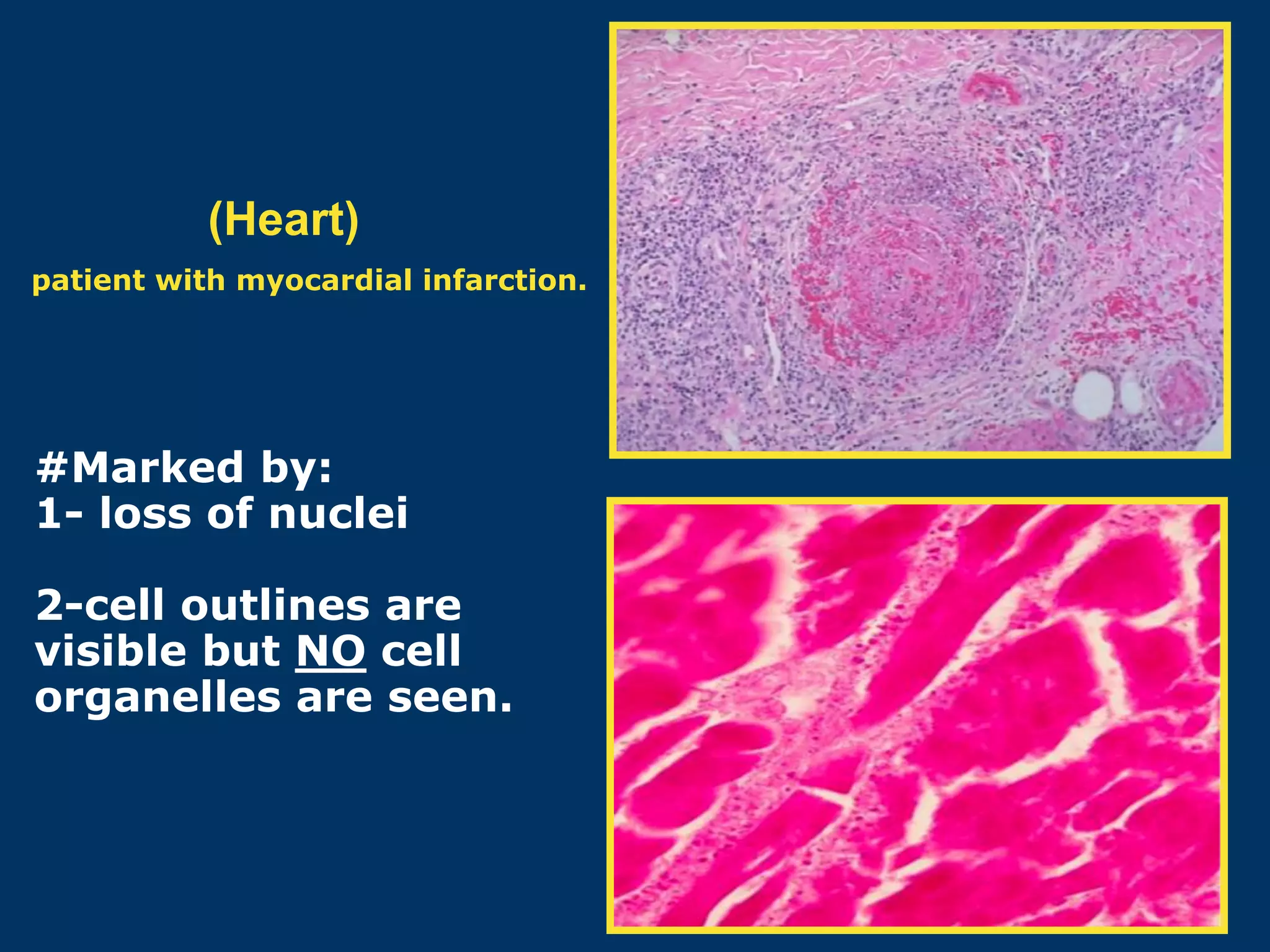 (Heart)

patient with myocardial infarction.

#Marked by:
1- loss of nuclei

2-cell outlines are visible but NO cell organelles are seen.